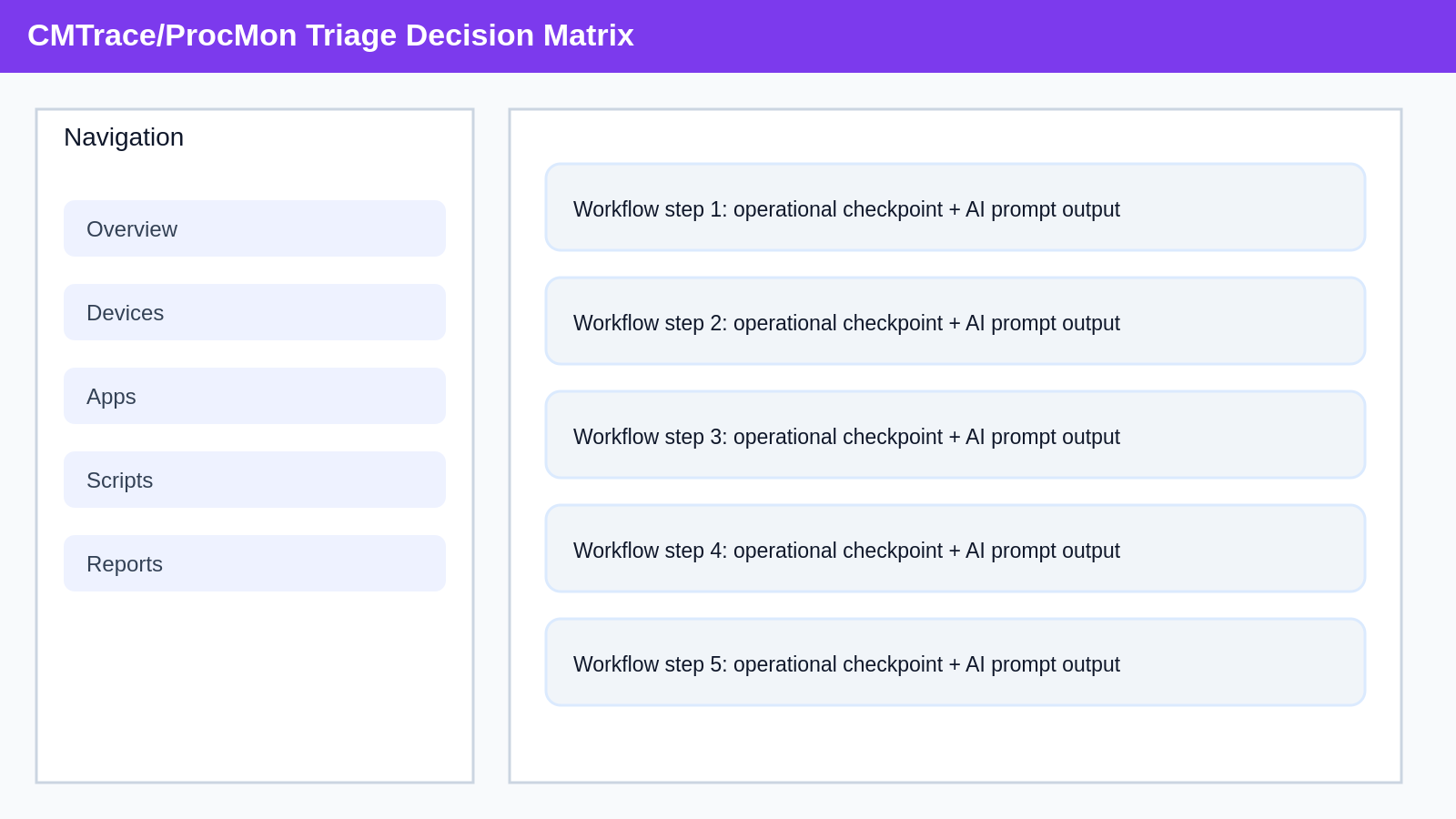 CMTrace/ProcMon Triage Decision Matrix

Navigation

Overview

Devices

Apps

Scripts

Reports

Workflow step 1: operational checkpoint + AI prompt output

Workflow step 2: operational checkpoint + AI prompt output

Workflow step 3: operational checkpoint + AI prompt output

Workflow step 4: operational checkpoint + AI prompt output

Workflow step 5: operational checkpoint + AI prompt output